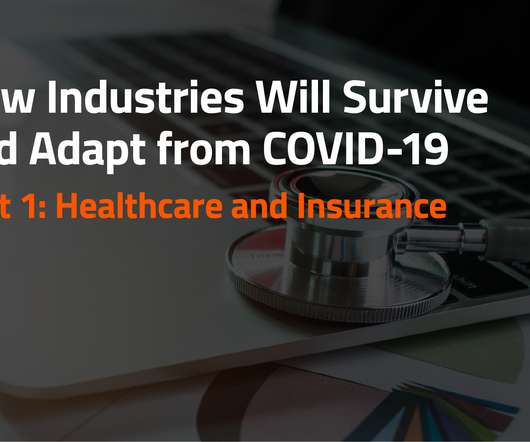 w Industries Will Survive
d Adapt from COVID-19
t 1: Healthcare and Insurance